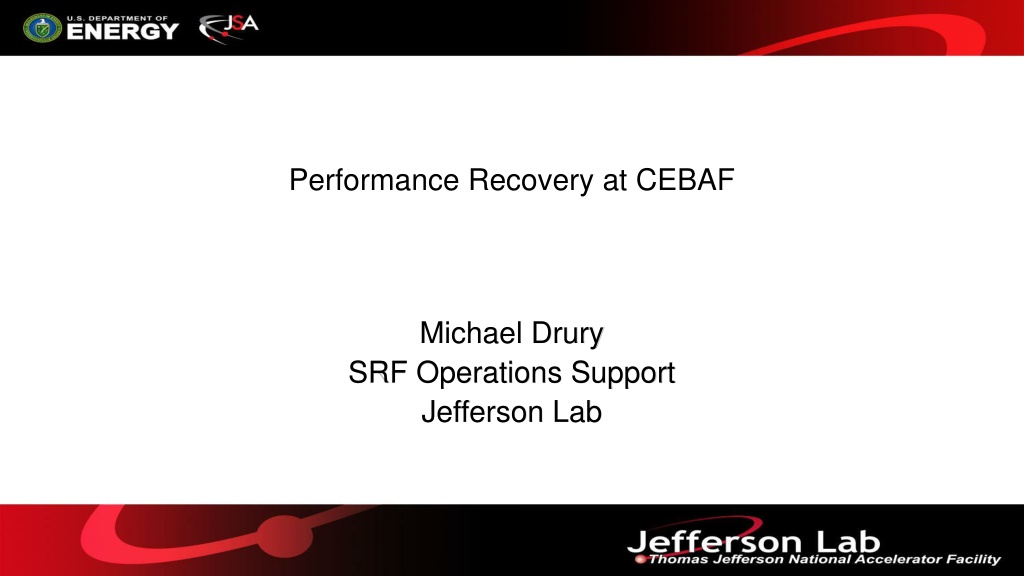 U.S. DEPARTMENT OF ENERGY

JSA

Performance Recovery at CEBAF

Michael Drury
SRF Operations Support
Jefferson Lab

Jefferson Lab
Thomas Jefferson National Accelerator Facility